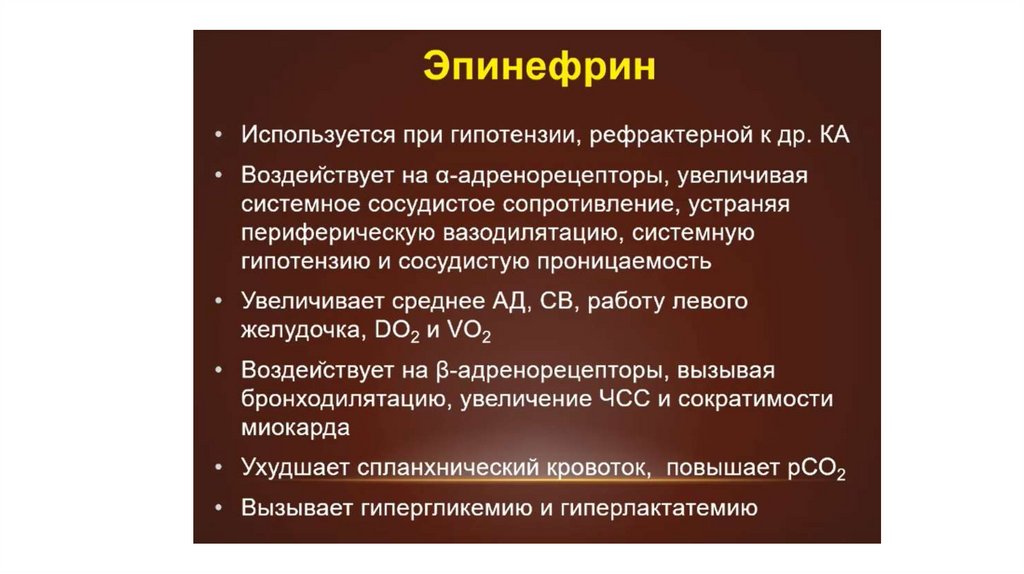 Эпинефрин

• Используется при гипотензии, рефрактерной к др. КА

• Воздействует на α-адренорецепторы, увеличивая системное сосудистое сопротивление, устраняя периферическую вазодилятацию, системную гипотензию и сосудистую проницаемость

• Увеличивает среднее АД, СВ, работу левого желудочка, $DO_2$ и $VO_2$

• Воздействует на β-адренорецепторы, вызывая бронходилятацию, увеличение ЧСС и сократимости миокарда

• Ухудшает спланхнический кровоток, повышает $pCO_2$

• Вызывает гипергликемию и гиперлактатемию